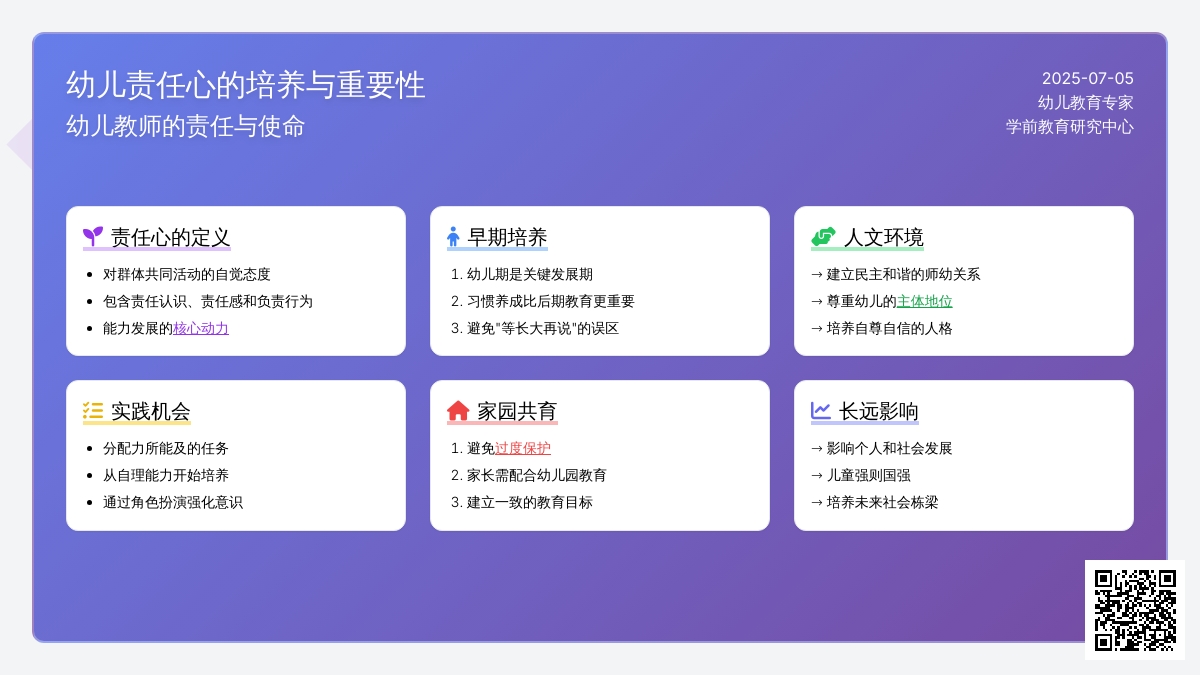 幼儿责任心的培养与重要性
幼儿教师的责任与使命

2025-07-05
幼儿教育专家
学前教育研究中心

责任心的定义
- 对群体共同活动的自觉态度
- 包含责任认识、责任感和负责行为
- 能力发展的核心动力

早期培养
1. 幼儿期是关键发展期
2. 习惯养成比后期教育更重要
3. 避免"等长大再说"的误区

人文环境
→ 建立民主和谐的师幼关系
→ 尊重幼儿的主体地位
→ 培养自尊自信的人格

实践机会
- 分配力所能及的任务
- 从自理能力开始培养
- 通过角色扮演强化意识

家园共育
1. 避免过度保护
2. 家长需配合幼儿园教育
3. 建立一致的教育目标

长远影响
→ 影响个人和社会发展
→ 儿童强则国强
→ 培养未来社会栋梁